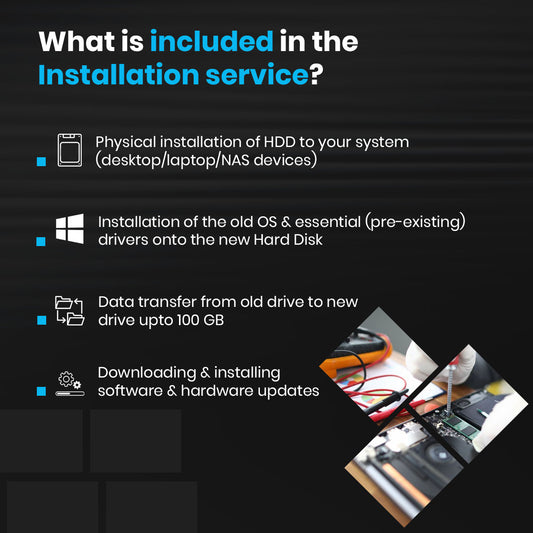 What is included in the Installation service?

Physical installation of HDD to your system (desktop/laptop/NAS devices)

Installation of the old OS & essential (pre-existing) drivers onto the new Hard Disk

Data transfer from old drive to new drive upto 100 GB

Downloading & installing software & hardware updates